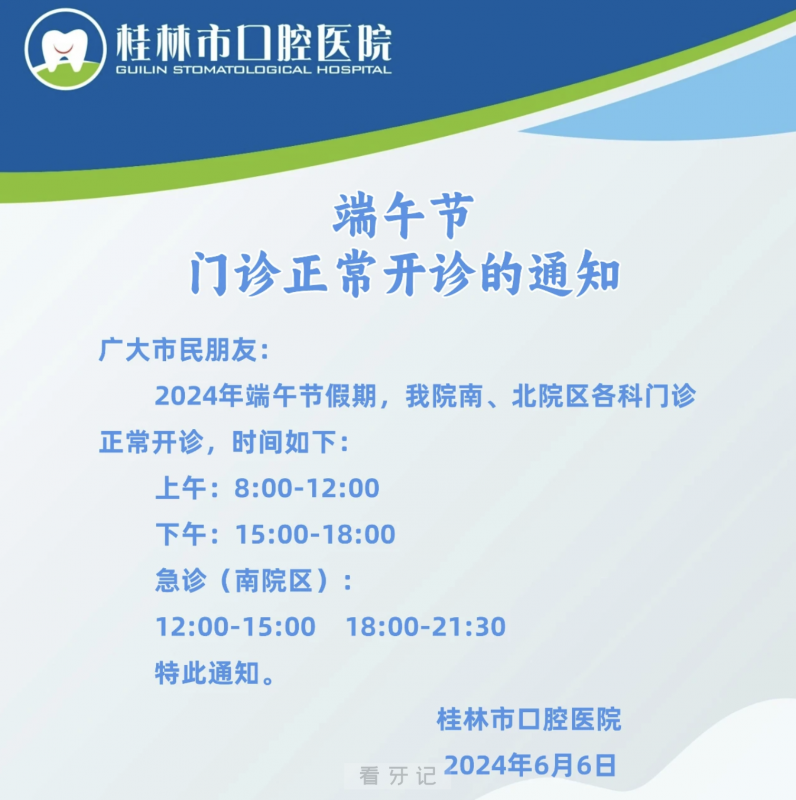 桂林市口腔医院
GUILIN STOMATOLOGICAL HOSPITAL

端午节
门诊正常开诊的通知

广大市民朋友：

2024年端午节假期，我院南、北院区各科门诊正常开诊，时间如下：

上午：8:00-12:00

下午：15:00-18:00

急诊（南院区）：

12:00-15:00　18:00-21:30

特此通知。

桂林市口腔医院

2024年6月6日

看牙记